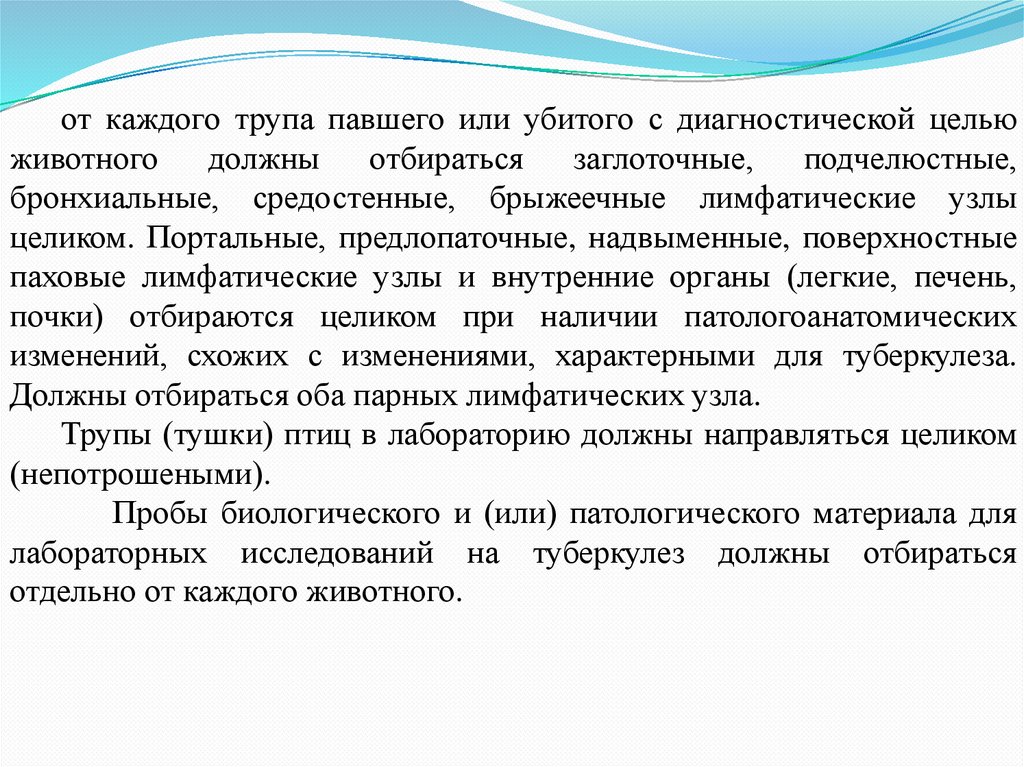 от каждого трупа павшего или убитого с диагностической целью животного должны отбираться заглоточные, подчелюстные, бронхиальные, средостенные, брыжеечные лимфатические узлы целиком. Портальные, предлопаточные, надвыменные, поверхностные паховые лимфатические узлы и внутренние органы (легкие, печень, почки) отбираются целиком при наличии патологоанатомических изменений, схожих с изменениями, характерными для туберкулеза. Должны отбираться оба парных лимфатических узла.

Трупы (тушки) птиц в лабораторию должны направляться целиком (непотрошеными).

Пробы биологического и (или) патологического материала для лабораторных исследований на туберкулез должны отбираться отдельно от каждого животного.